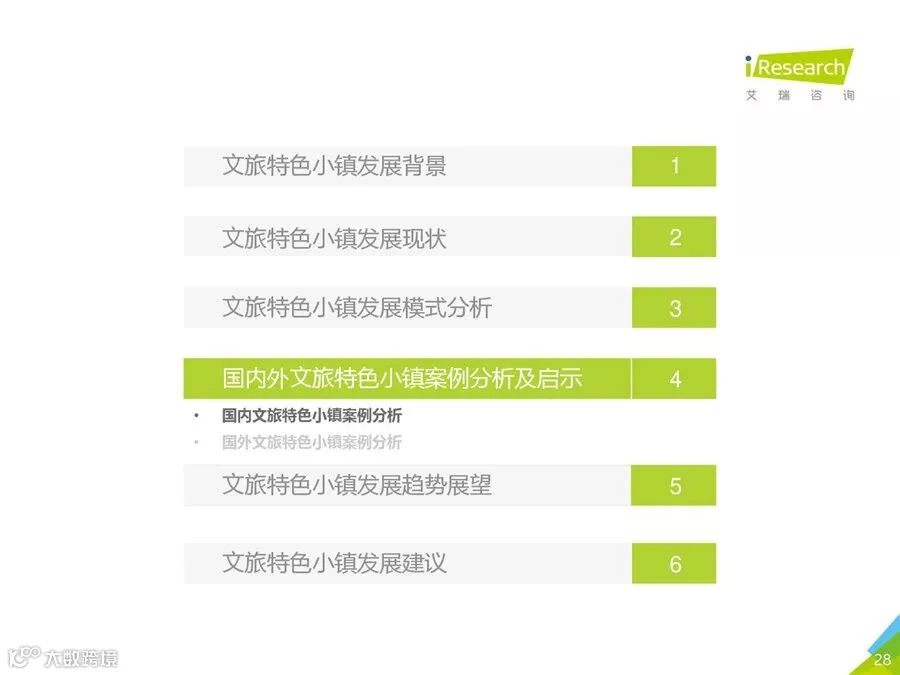 iResearch
艾瑞咨询

文旅特色小镇发展背景 1

文旅特色小镇发展现状 2

文旅特色小镇发展模式分析 3

国内外文旅特色小镇案例分析及启示 4

• 国内文旅特色小镇案例分析
• 国外文旅特色小镇案例分析

文旅特色小镇发展趋势展望 5

文旅特色小镇发展建议 6

28

大数跨境